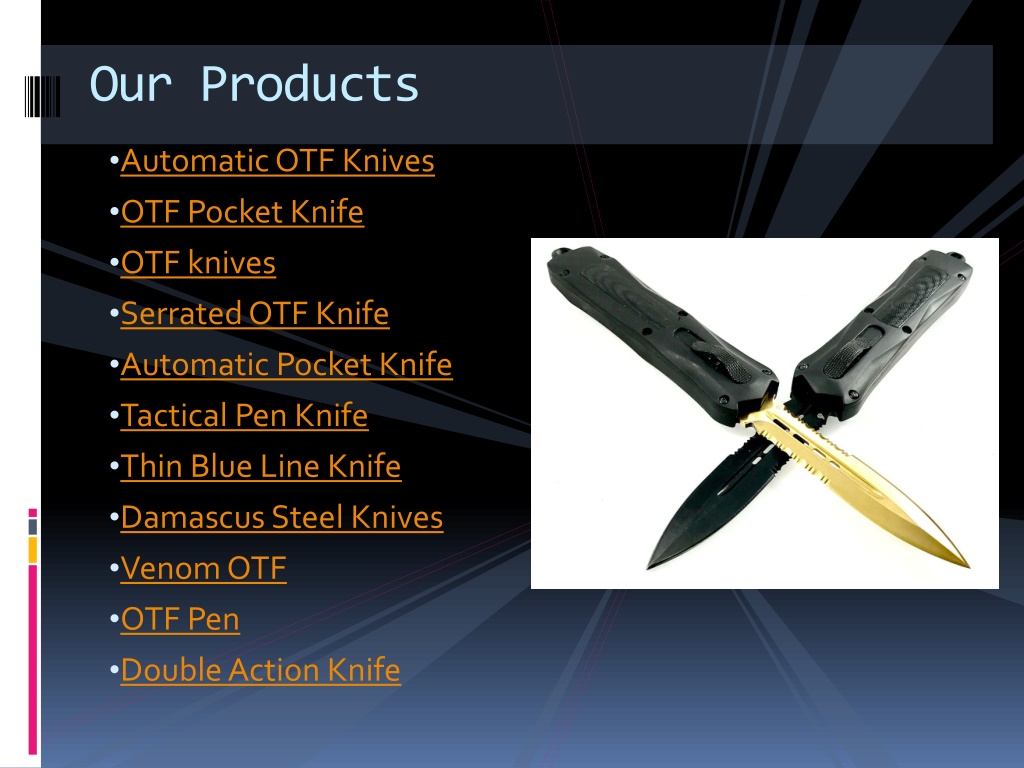 Our Products

•Automatic OTF Knives
•OTF Pocket Knife
•OTF knives
•Serrated OTF Knife
•Automatic Pocket Knife
•Tactical Pen Knife
•Thin Blue Line Knife
•Damascus Steel Knives
•Venom OTF
•OTF Pen
•Double Action Knife